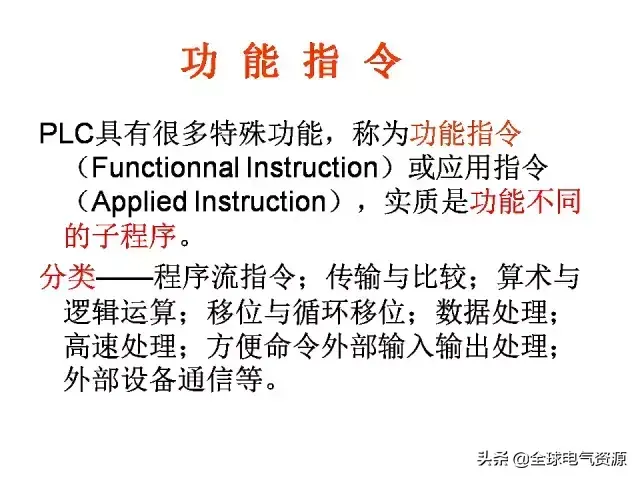 功 能 指 令

PLC具有很多特殊功能，称为功能指令（Functionnal Instruction）或应用指令（Applied Instruction），实质是功能不同的子程序。

分类——程序流指令；传输与比较；算术与逻辑运算；移位与循环移位；数据处理；高速处理；方便命令外部输入输出处理；外部设备通信等。

头条 @全球电气资源